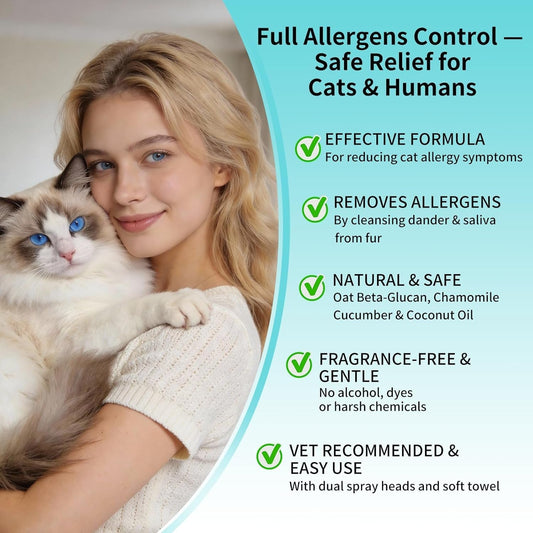 Full Allergens Control — Safe Relief for Cats & Humans

EFFECTIVE FORMULA
For reducing cat allergy symptoms

REMOVES ALLERGENS
By cleansing dander & saliva from fur

NATURAL & SAFE
Oat Beta-Glucan, Chamomile Cucumber & Coconut Oil

FRAGRANCE-FREE & GENTLE
No alcohol, dyes or harsh chemicals

VET RECOMMENDED & EASY USE
With dual spray heads and soft towel